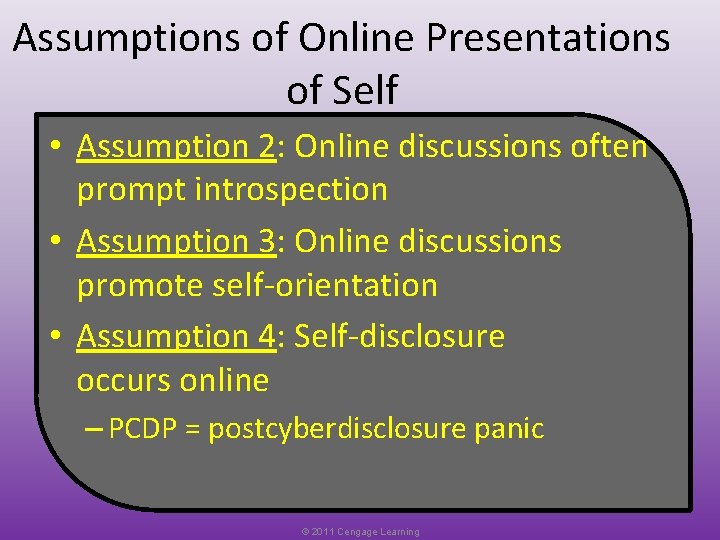 Assumptions of Online Presentations of Self

• Assumption 2: Online discussions often prompt introspection
• Assumption 3: Online discussions promote self-orientation
• Assumption 4: Self-disclosure occurs online
– PCDP = postcyberdisclosure panic

© 2011 Cengage Learning